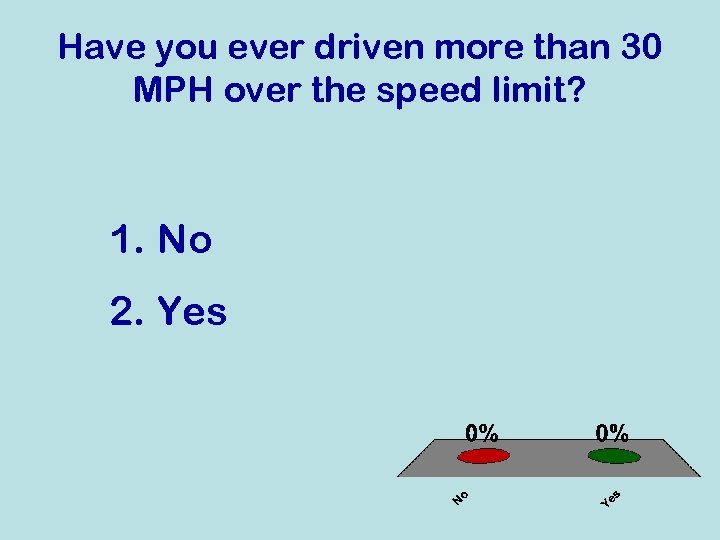 Have you ever driven more than 30 MPH over the speed limit?

1. No

2. Yes

0%

0%

No

Yes